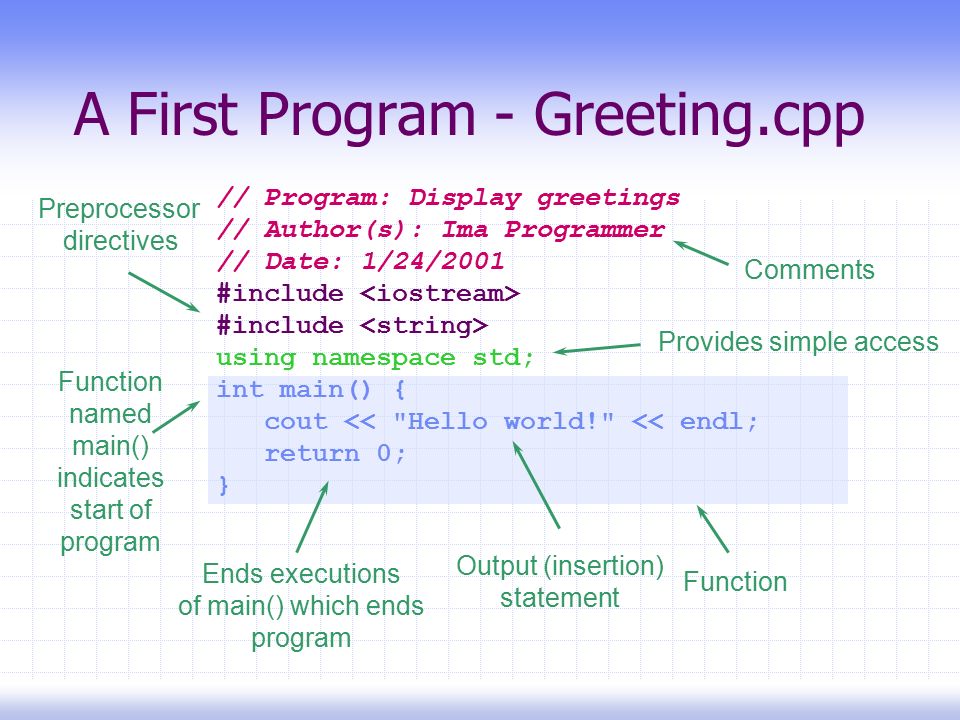 A First Program - Greeting.cpp

Preprocessor directives

// Program: Display greetings
// Author(s): Ima Programmer
// Date: 1/24/2001
#include <iostream>
#include <string>
using namespace std;
int main() {
cout << "Hello world!" << endl;
return 0;
}

Comments

Provides simple access

Function named main() indicates start of program

Ends executions of main() which ends program

Output (insertion) statement

Function